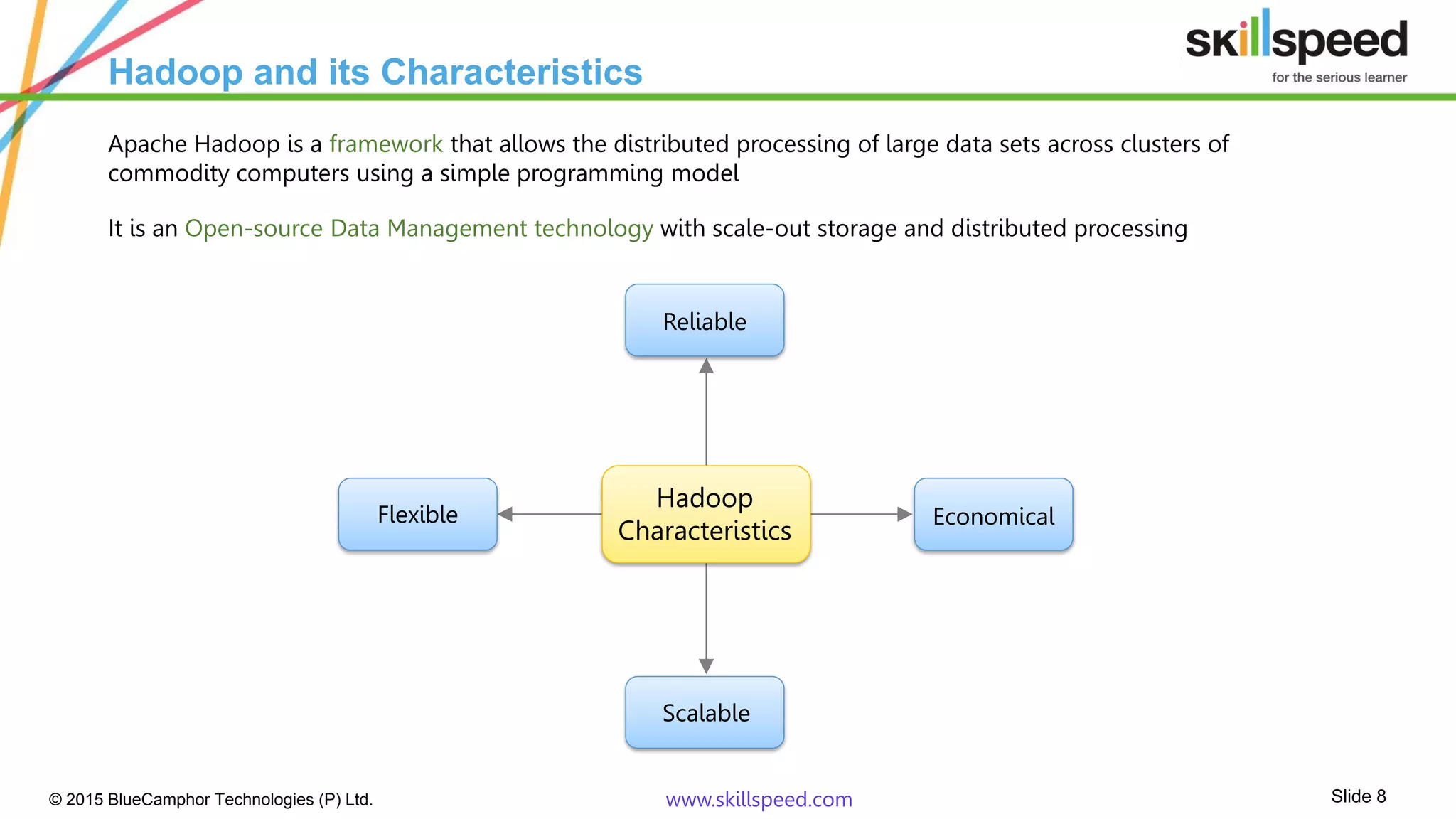 Hadoop and its Characteristics

skillspeed
for the serious learner

Apache Hadoop is a framework that allows the distributed processing of large data sets across clusters of commodity computers using a simple programming model

It is an Open-source Data Management technology with scale-out storage and distributed processing

Reliable

Flexible

Hadoop Characteristics

Economical

Scalable

© 2015 BlueCamphor Technologies (P) Ltd.

www.skillspeed.com

Slide 8